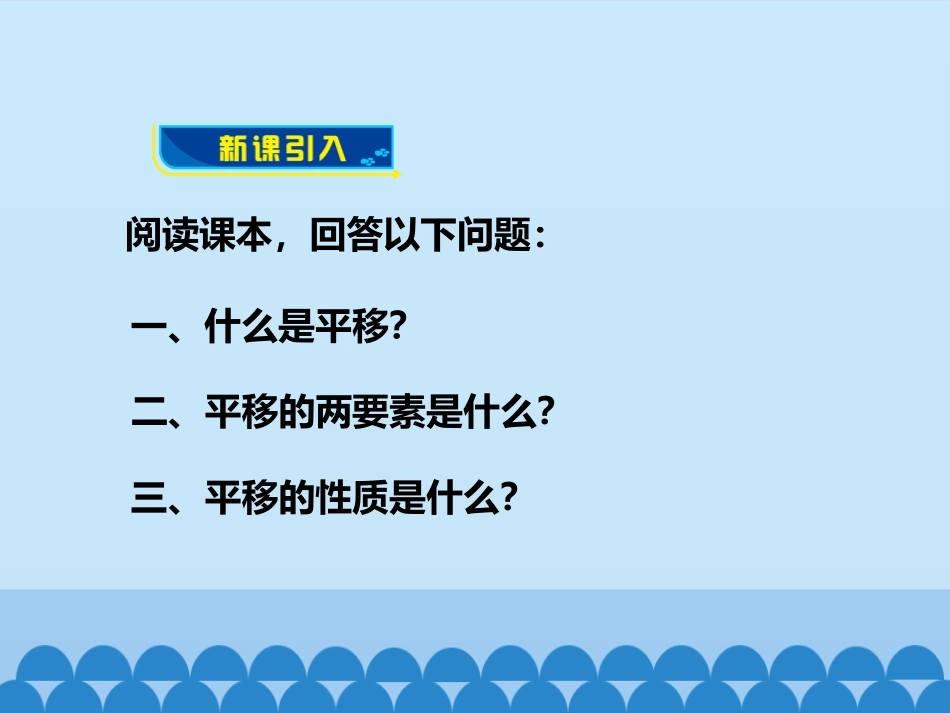 新课引入

阅读课本，回答以下问题：

一、什么是平移?

二、平移的两要素是什么?

三、平移的性质是什么?